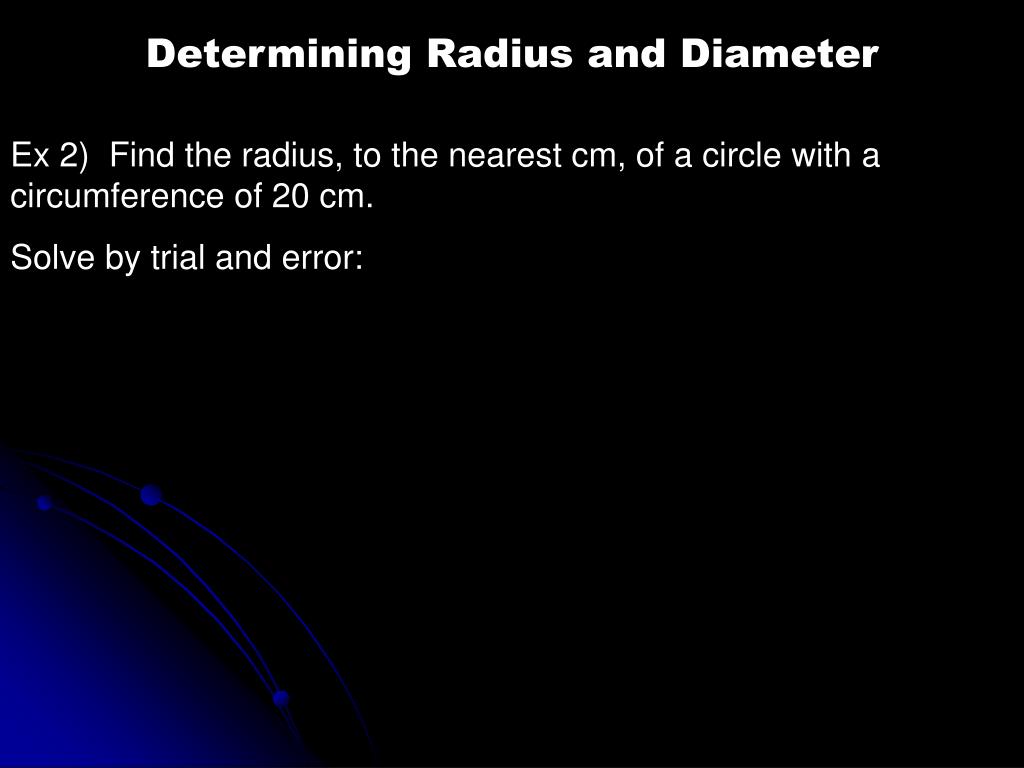 Determining Radius and Diameter

Ex 2) Find the radius, to the nearest cm, of a circle with a circumference of 20 cm.

Solve by trial and error: